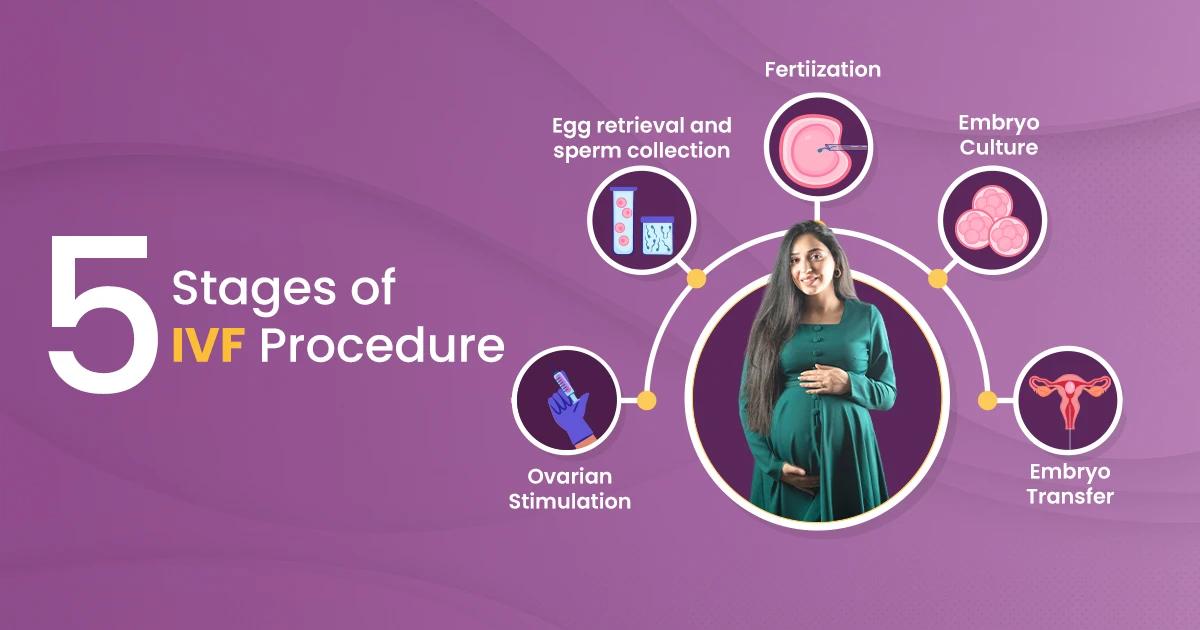 5 Stages of IVF Procedure

Ovarian Stimulation

Egg retrieval and sperm collection

Fertiization

Embryo Culture

Embryo Transfer